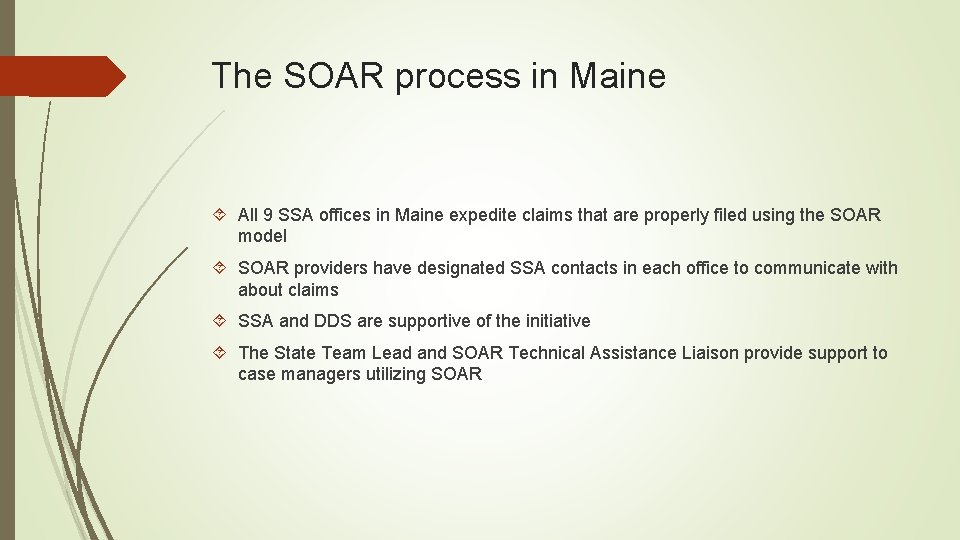 The SOAR process in Maine

All 9 SSA offices in Maine expedite claims that are properly filed using the SOAR model

SOAR providers have designated SSA contacts in each office to communicate with about claims

SSA and DDS are supportive of the initiative

The State Team Lead and SOAR Technical Assistance Liaison provide support to case managers utilizing SOAR